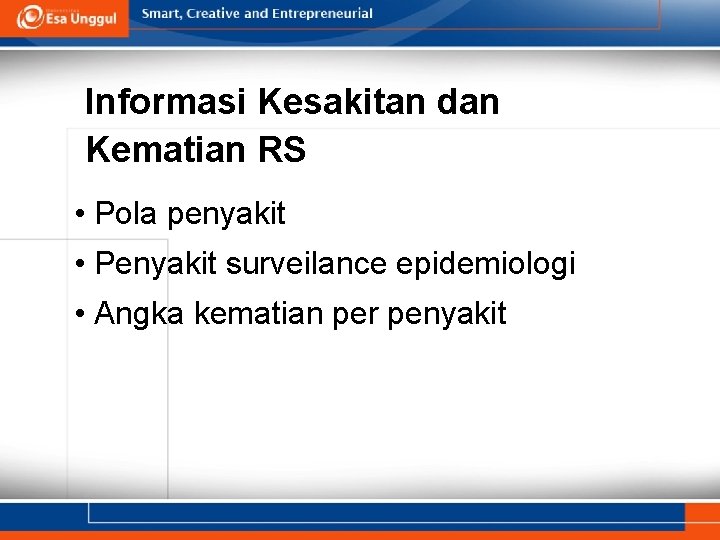 Esa Unggul

Smart, Creative and Entrepreneurial

Informasi Kesakitan dan Kematian RS

• Pola penyakit
• Penyakit surveilance epidemiologi
• Angka kematian per penyakit